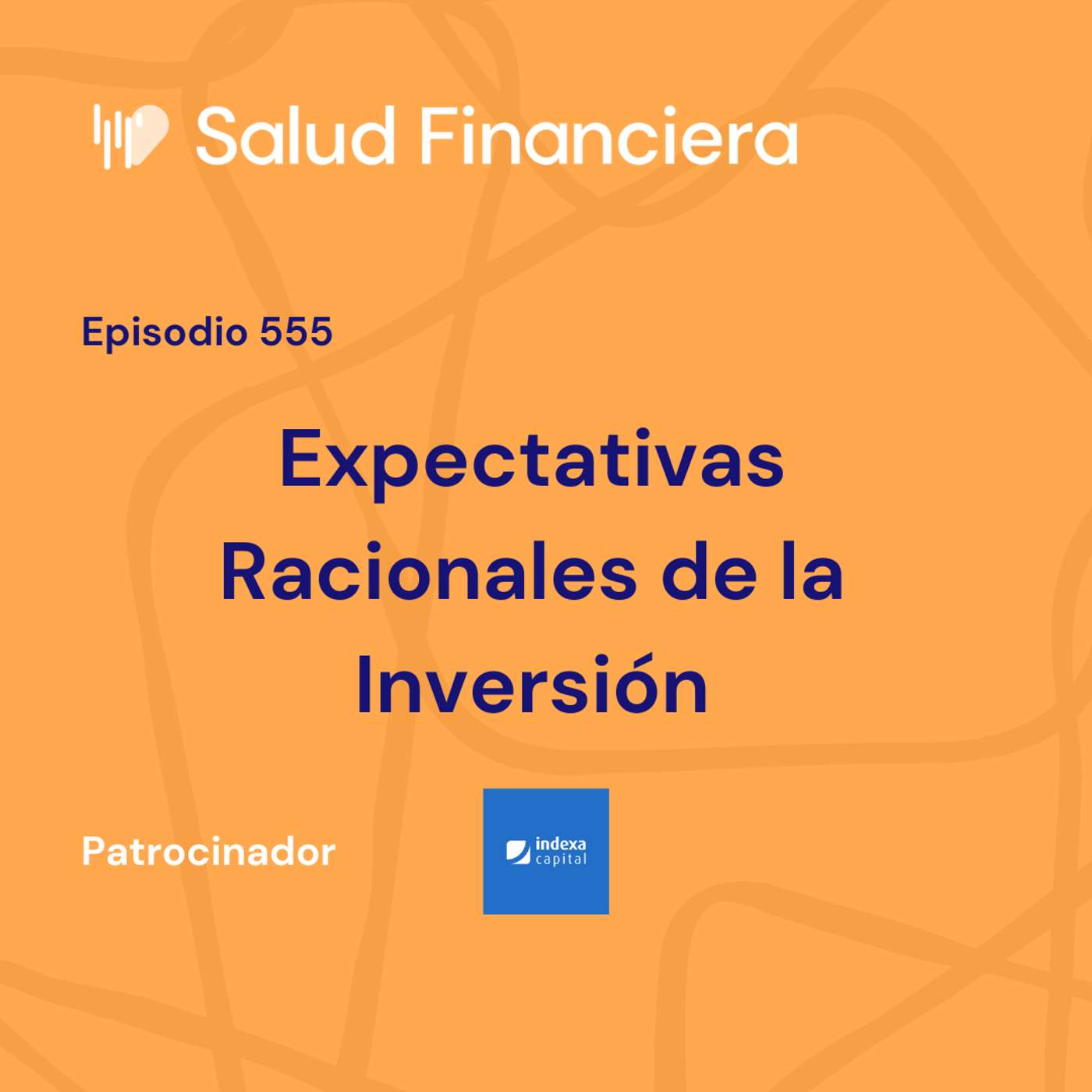 Salud Financiera

Episodio 555

Expectativas Racionales de la Inversión

Patrocinador

indexa capital